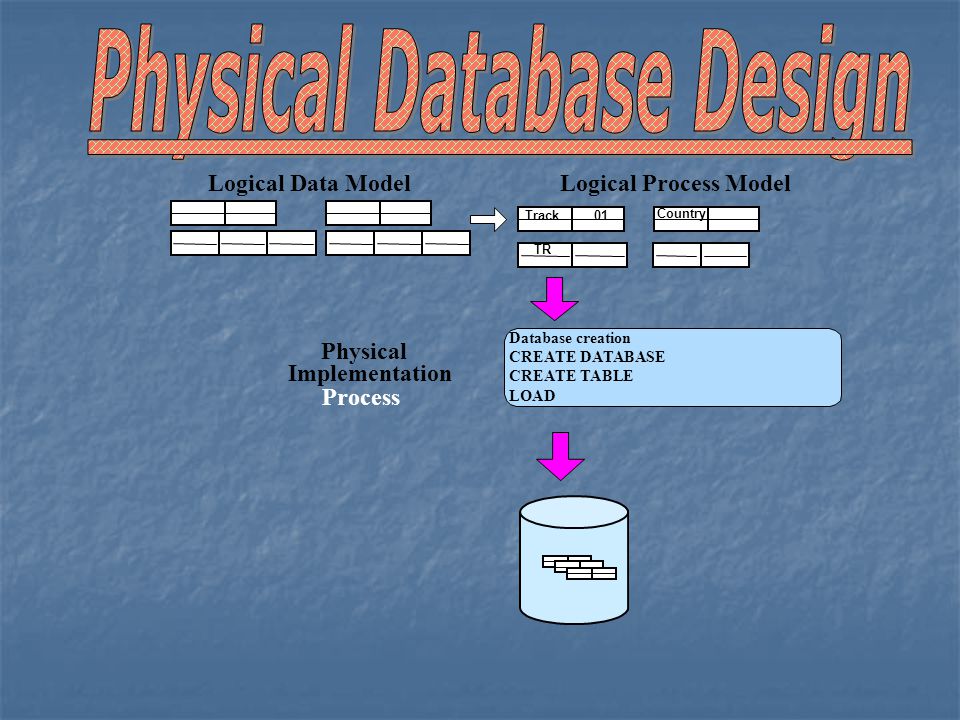 Physical Database Design

Logical Data Model

Logical Process Model

Track 01

Country

TR

Physical Implementation Process

Database creation
CREATE DATABASE
CREATE TABLE
LOAD